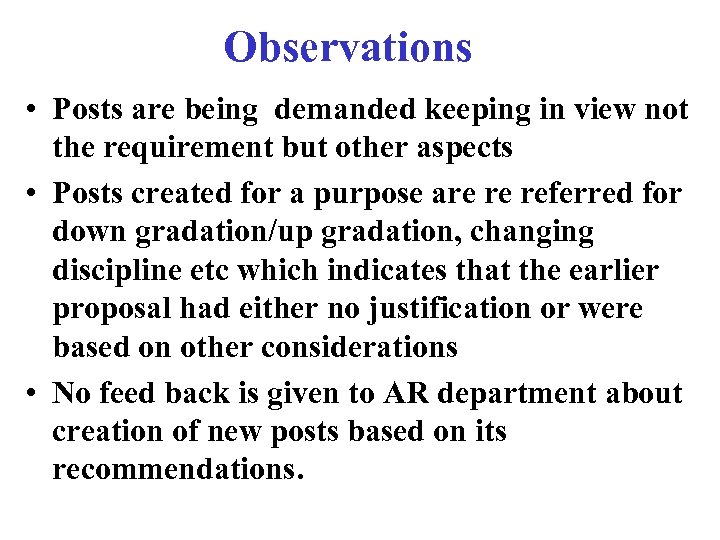 Observations

• Posts are being demanded keeping in view not the requirement but other aspects

• Posts created for a purpose are re referred for down gradation/up gradation, changing discipline etc which indicates that the earlier proposal had either no justification or were based on other considerations

• No feed back is given to AR department about creation of new posts based on its recommendations.